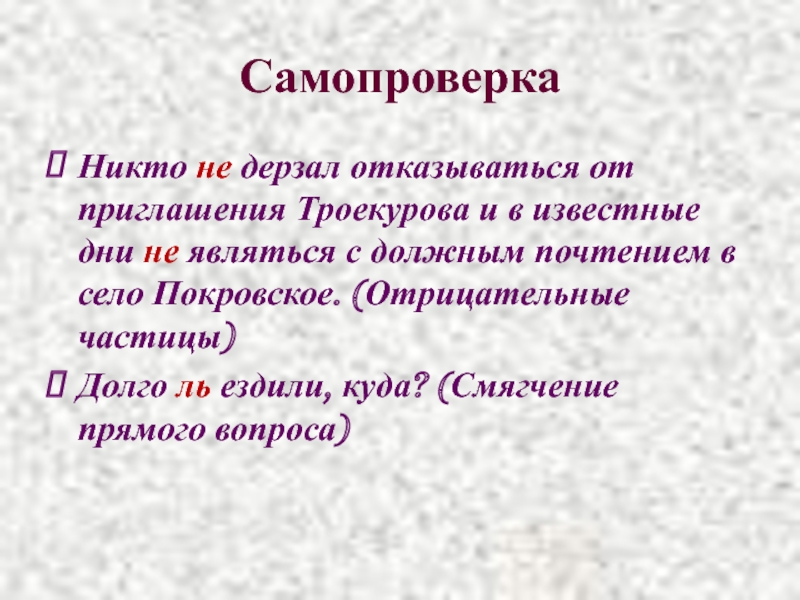 Самопроверка

Никто не дерзал отказываться от приглашения Троекурова и в известные дни не являться с должным почтением в село Покровское. (Отрицательные частицы)

Долго ль ездили, куда? (Смягчение прямого вопроса)